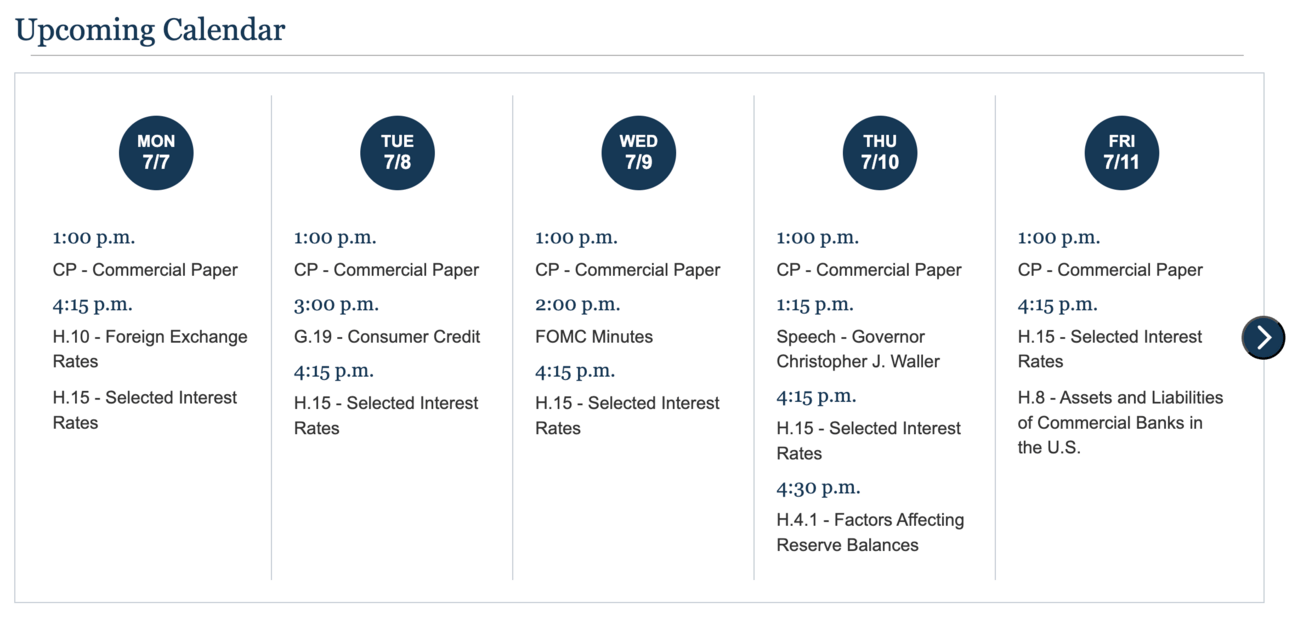 Upcoming Calendar

MON
7/7

1:00 p.m.
CP - Commercial Paper
4:15 p.m.
H.10 - Foreign Exchange Rates
H.15 - Selected Interest Rates

TUE
7/8

1:00 p.m.
CP - Commercial Paper
3:00 p.m.
G.19 - Consumer Credit
4:15 p.m.
H.15 - Selected Interest Rates

WED
7/9

1:00 p.m.
CP - Commercial Paper
2:00 p.m.
FOMC Minutes
4:15 p.m.
H.15 - Selected Interest Rates

THU
7/10

1:00 p.m.
CP - Commercial Paper
1:15 p.m.
Speech - Governor Christopher J. Waller
4:15 p.m.
H.15 - Selected Interest Rates
4:30 p.m.
H.4.1 - Factors Affecting Reserve Balances

FRI
7/11

1:00 p.m.
CP - Commercial Paper
4:15 p.m.
H.15 - Selected Interest Rates
H.8 - Assets and Liabilities of Commercial Banks in the U.S.